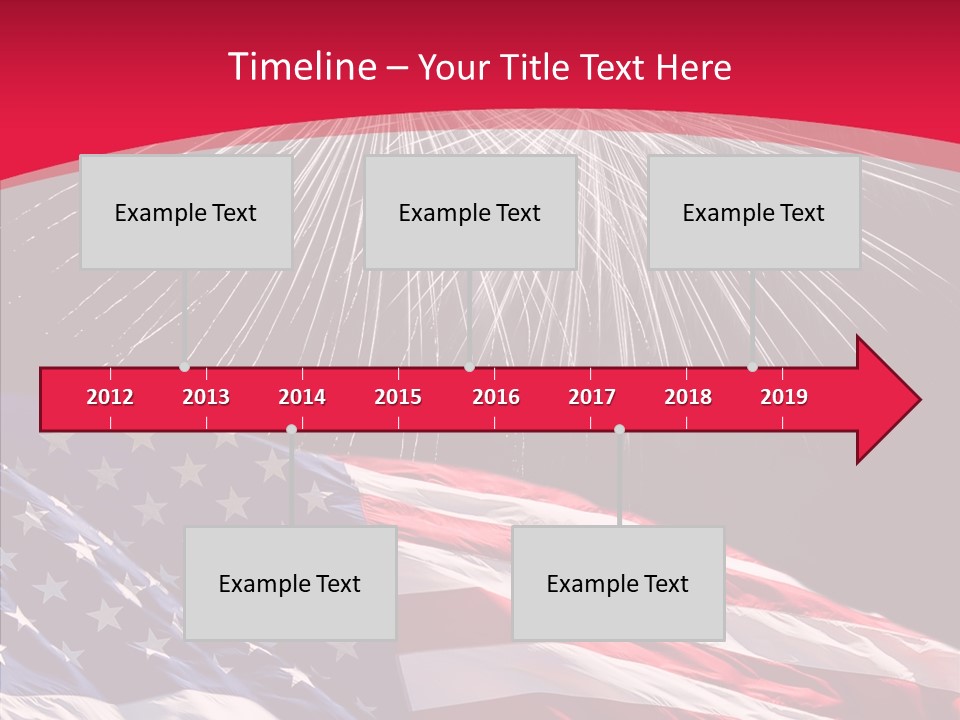 Timeline – Your Title Text Here

Example Text

Example Text

Example Text

2012 2013 2014 2015 2016 2017 2018 2019

Example Text

Example Text